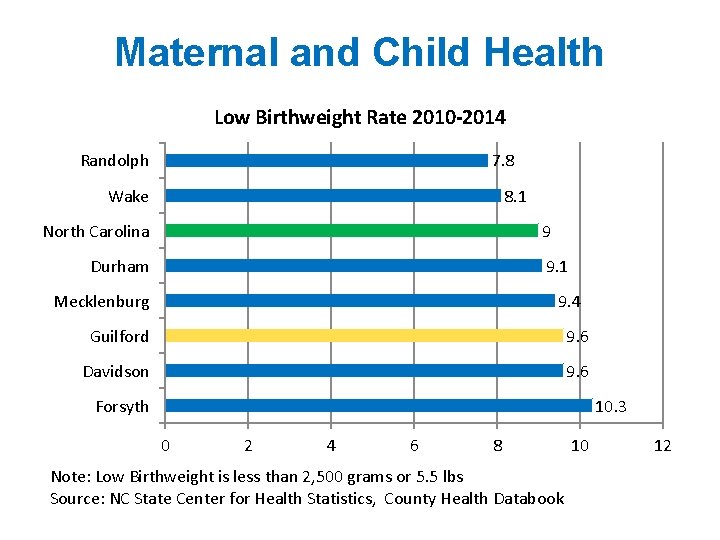 Maternal and Child Health

Low Birthweight Rate 2010-2014

Randolph 7.8
Wake 8.1
North Carolina 9
Durham 9.1
Mecklenburg 9.4
Guilford 9.6
Davidson 9.6
Forsyth 10.3

0 2 4 6 8 10 12

Note: Low Birthweight is less than 2,500 grams or 5.5 lbs
Source: NC State Center for Health Statistics, County Health Databook